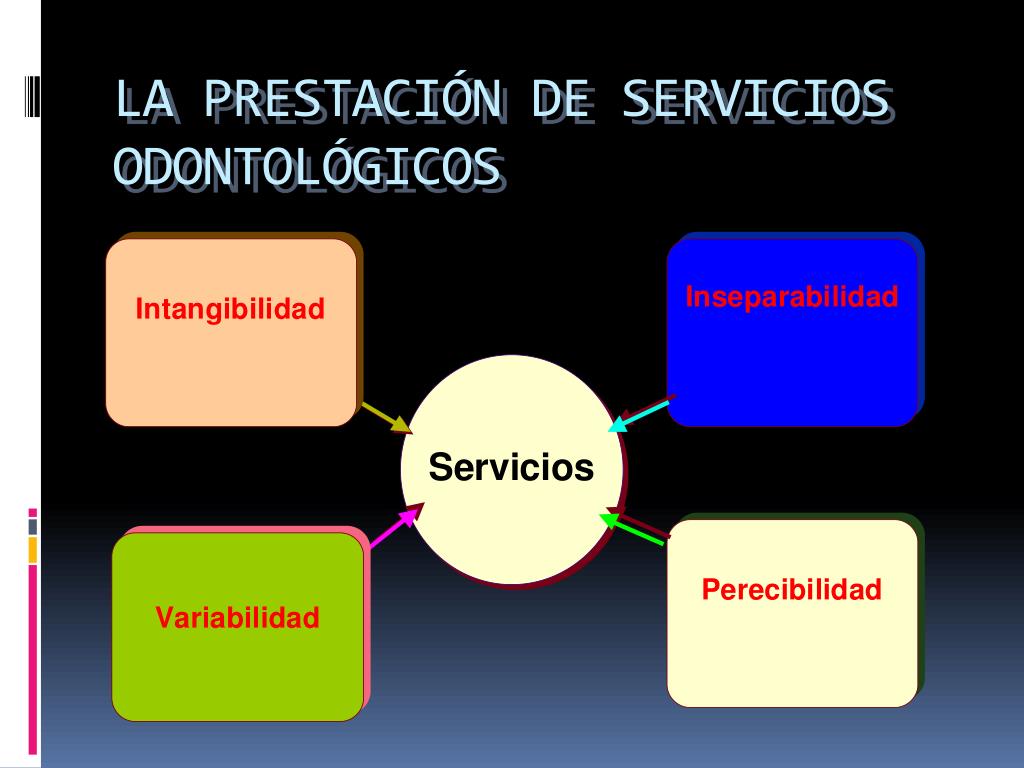 LA PRESTACIÓN DE SERVICIOS ODONTOLÓGICOS

Intangibilidad

Inseparabilidad

Servicios

Variabilidad

Perecibilidad